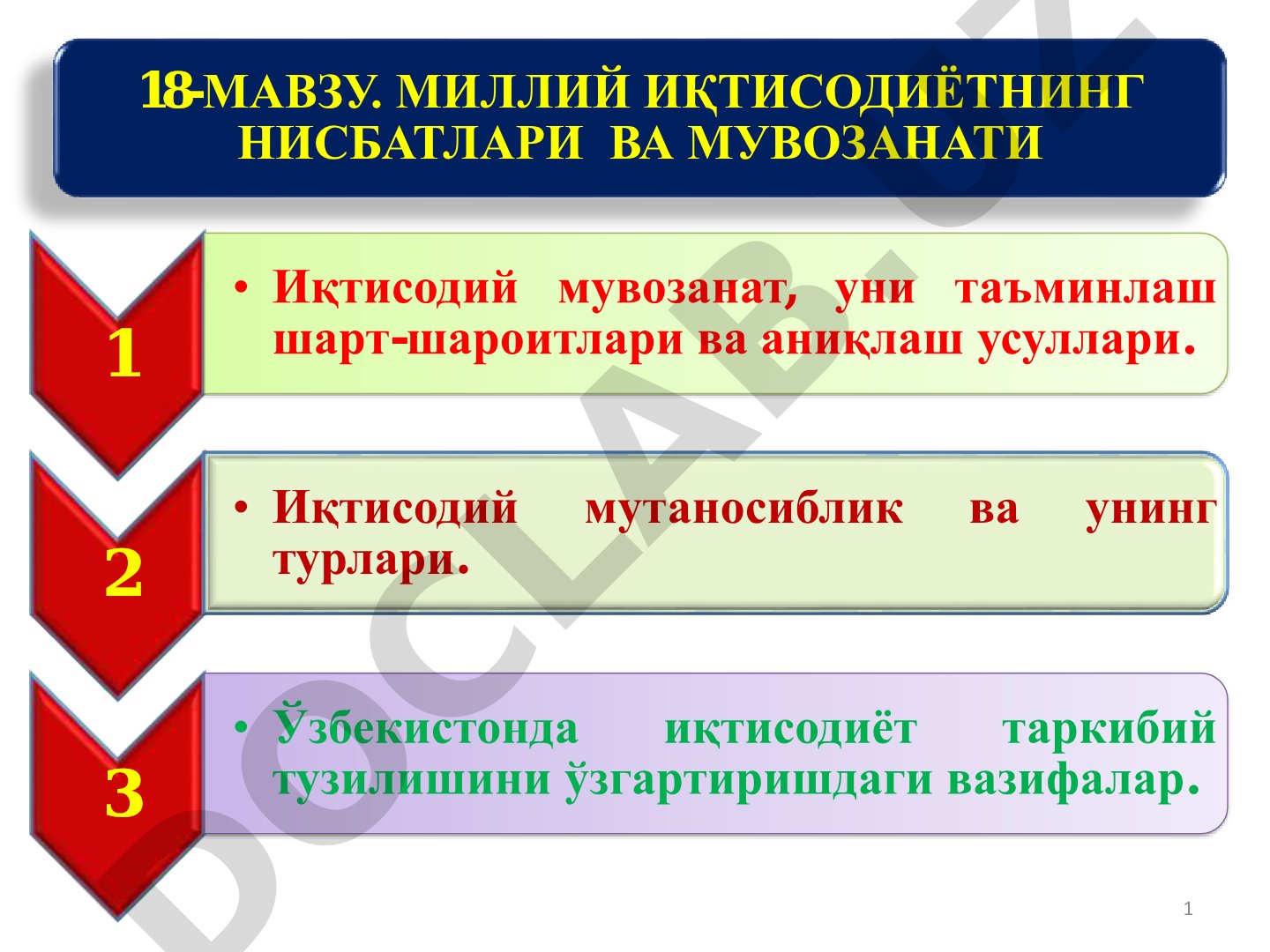 18-МАВЗУ. МИЛЛИЙ ИҚТИСОДИЁТНИНГ НИСБАТЛАРИ ВА МУВОЗАНАТИ

1

• Иқтисодий мувозанат, уни таъминлаш шарт-шароитлари ва аниқлаш усуллари.

2

• Иқтисодий мутаносиблик ва унинг турлари.

3

• Ўзбекистонда иқтисодиёт таркибий тузилишини ўзгартиришдаги вазифалар.

DOCLAB.UZ

1